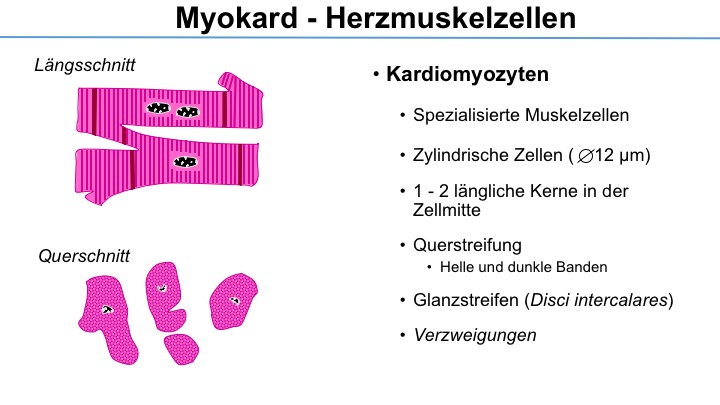 Myokard - Herzmuskelzellen

Längsschnitt

Querschnitt

• Kardiomyozyten

• Spezialisierte Muskelzellen

• Zylindrische Zellen ( ∅12 µm)

• 1 - 2 längliche Kerne in der Zellmitte

• Querstreifung

• Helle und dunkle Banden

• Glanzstreifen (Disci intercalares)

• Verzweigungen